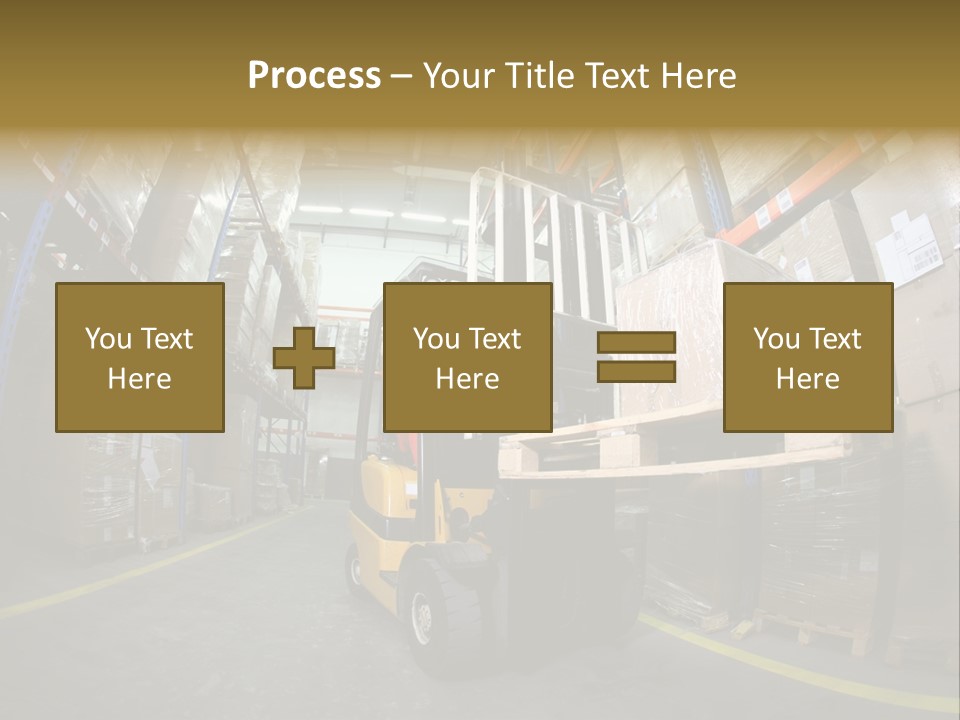 Process – Your Title Text Here

You Text Here

You Text Here

You Text Here